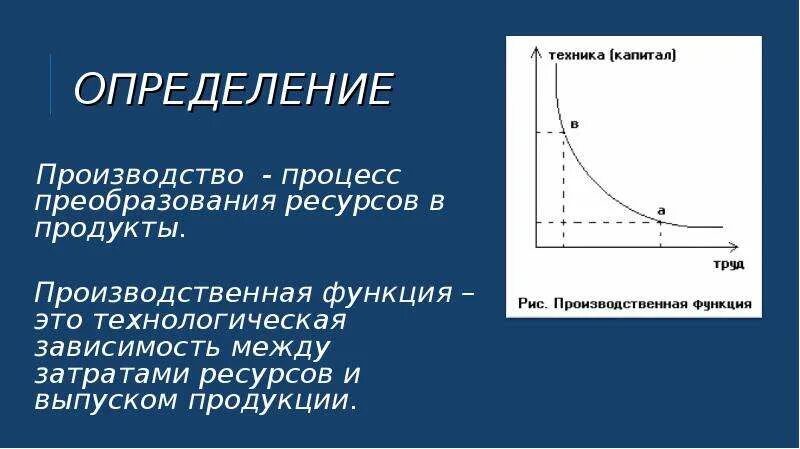 ОПРЕДЕЛЕНИЕ

Производство - процесс преобразования ресурсов в продукты.

Производственная функция – это технологическая зависимость между затратами ресурсов и выпуском продукции.

техника (капитал)

в

а

труд

Рис. Производственная функция